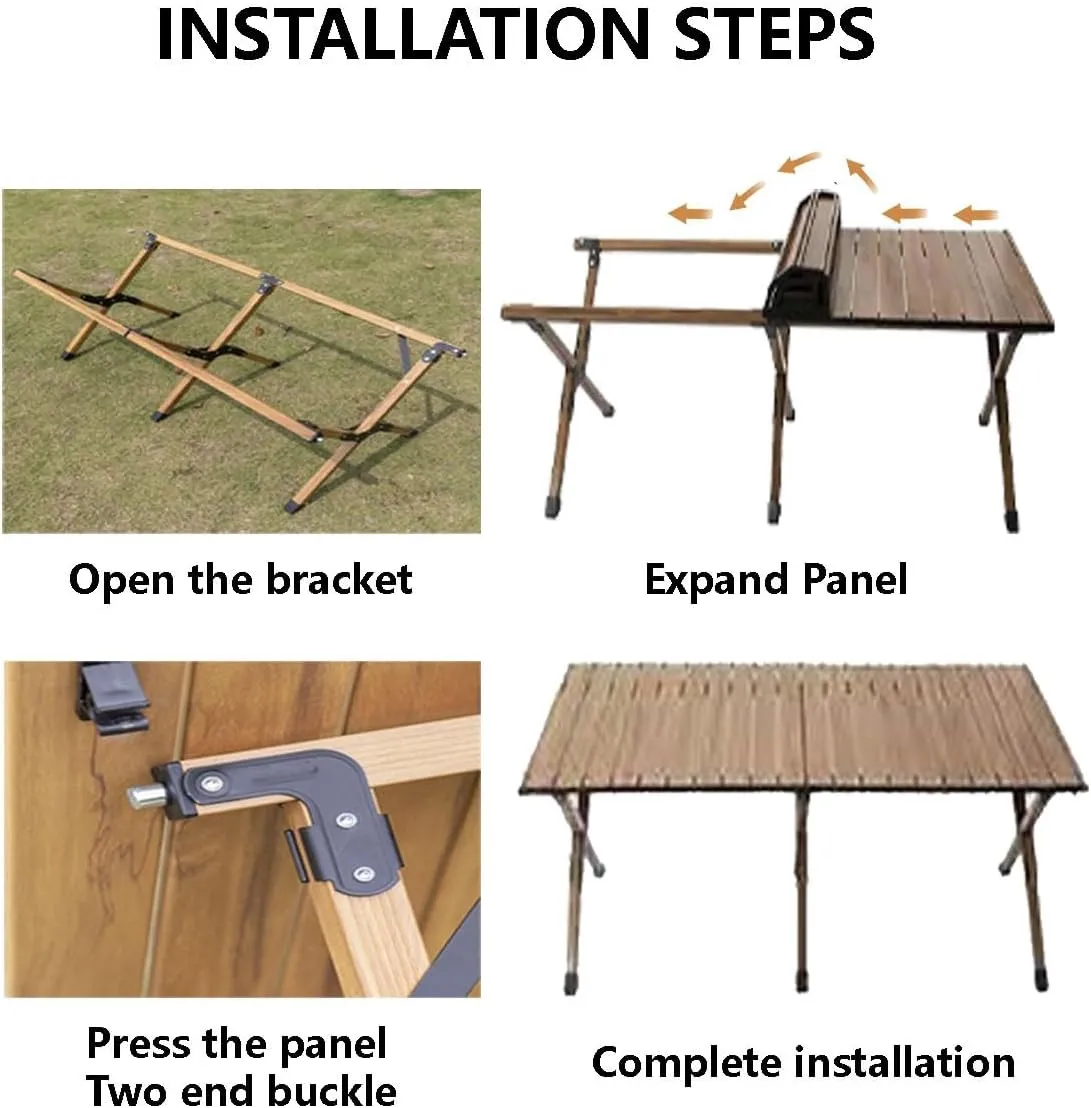 INSTALLATION STEPS

Open the bracket

Expand Panel

Press the panel
Two end buckle

Complete installation